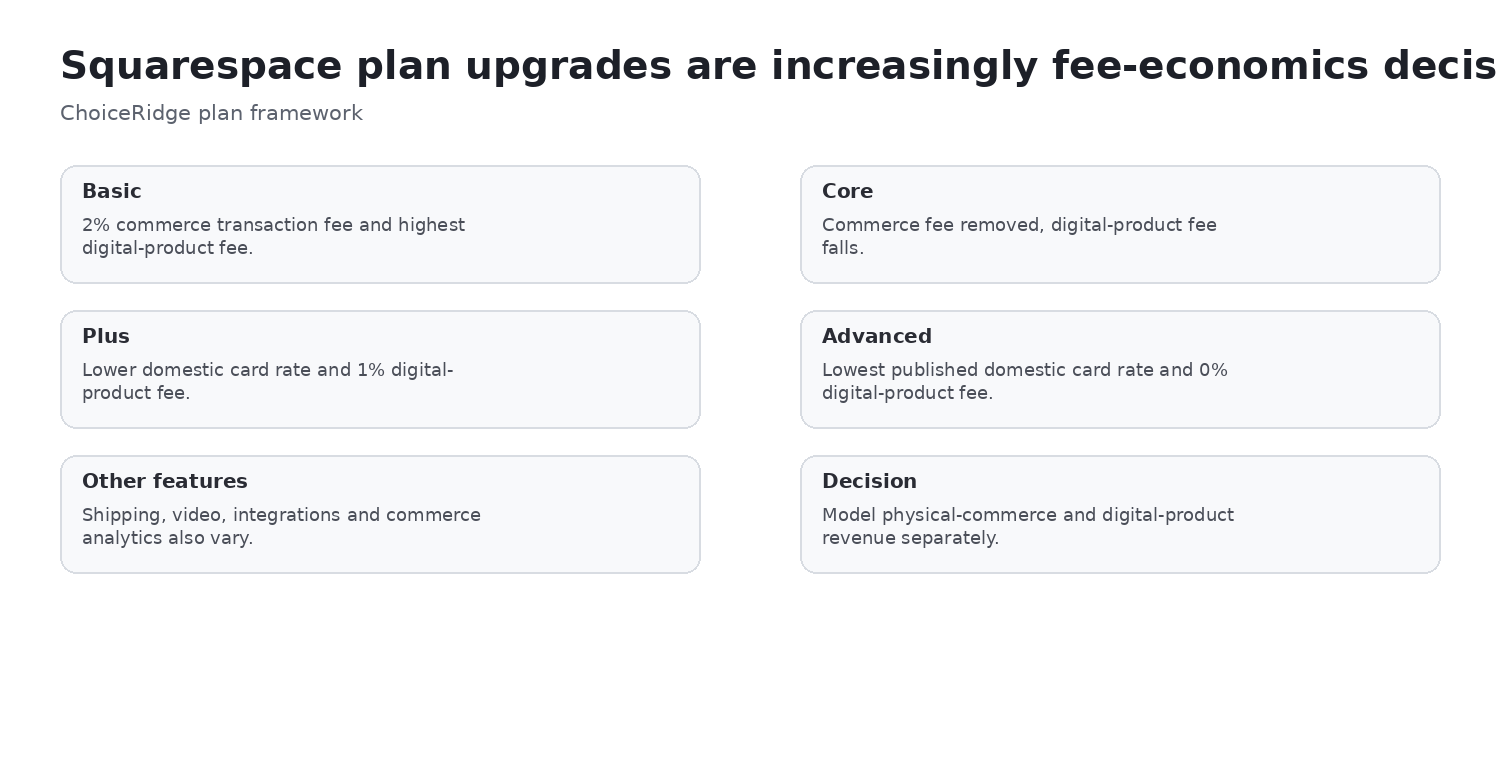 Squarespace plan upgrades are increasingly fee-economics decis

ChoiceRidge plan framework

Basic
2% commerce transaction fee and highest digital-product fee.

Core
Commerce fee removed, digital-product fee falls.

Plus
Lower domestic card rate and 1% digital-product fee.

Advanced
Lowest published domestic card rate and 0% digital-product fee.

Other features
Shipping, video, integrations and commerce analytics also vary.

Decision
Model physical-commerce and digital-product revenue separately.